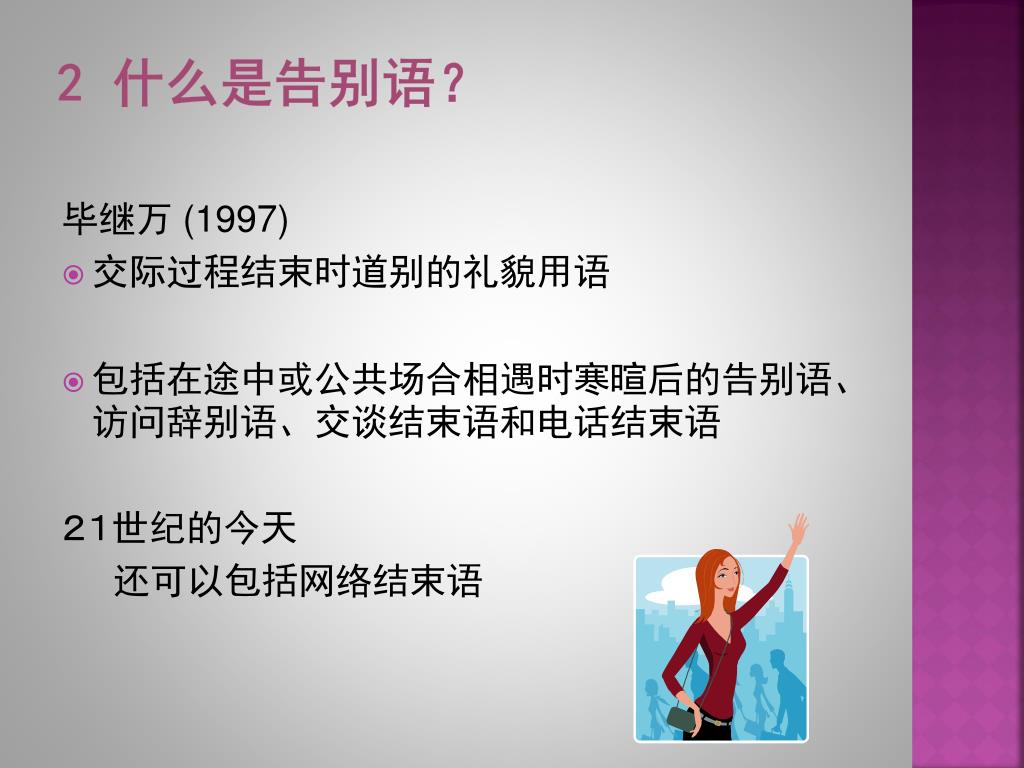 2 什么是告别语？

毕继万 (1997)

交际过程结束时道别的礼貌用语

包括在途中或公共场合相遇时寒暄后的告别语、访问辞别语、交谈结束语和电话结束语

21世纪的今天

还可以包括网络结束语